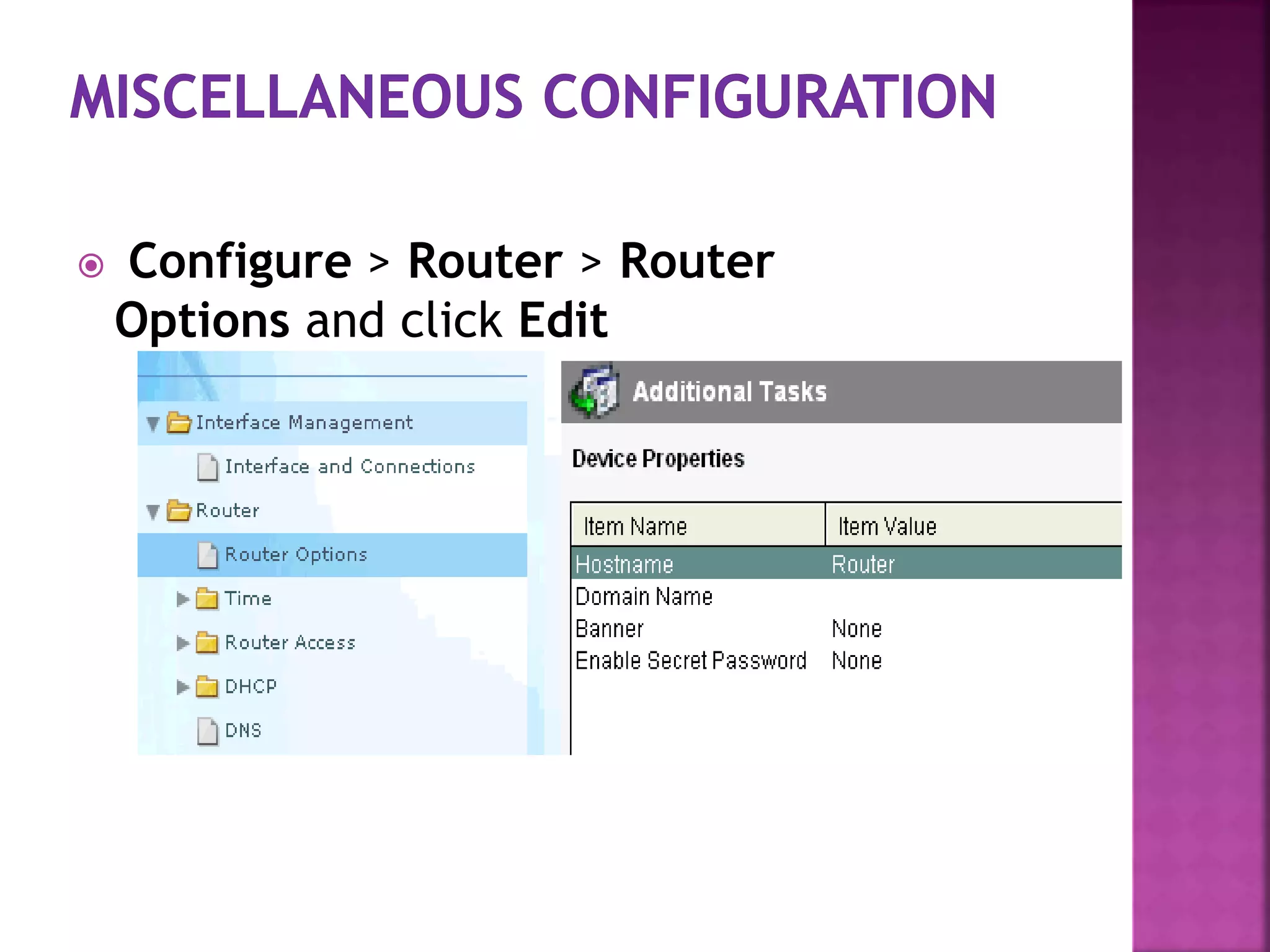 MISCELLANEOUS CONFIGURATION

Configure > Router > Router Options and click Edit

Interface Management
Interface and Connections
Router
Router Options
Time
Router Access
DHCP
DNS

Additional Tasks

Device Properties

| Item Name | Item Value |
|---|---|
| Hostname | Router |
| Domain Name | |
| Banner | None |
| Enable Secret Password | None |